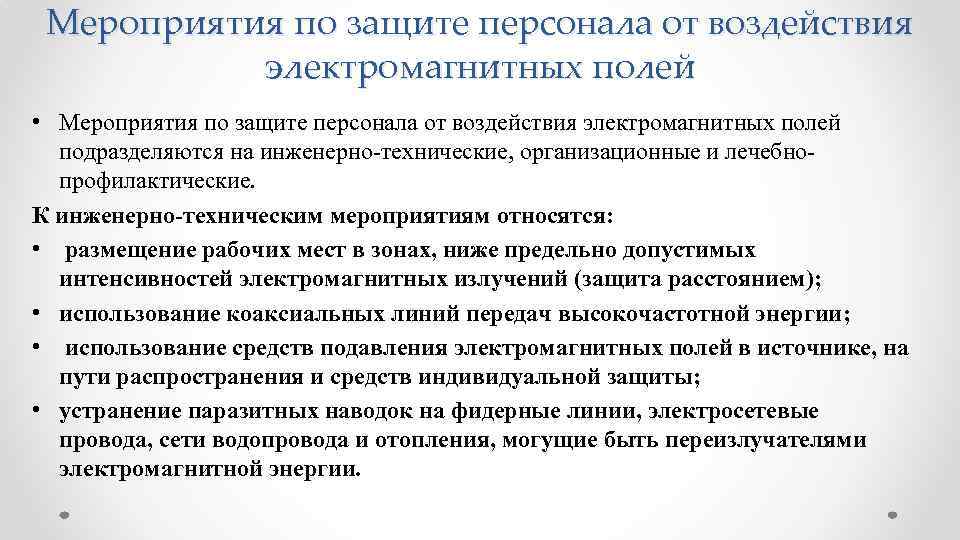 Мероприятия по защите персонала от воздействия электромагнитных полей

• Мероприятия по защите персонала от воздействия электромагнитных полей подразделяются на инженерно-технические, организационные и лечебно-профилактические.

К инженерно-техническим мероприятиям относятся:

• размещение рабочих мест в зонах, ниже предельно допустимых интенсивностей электромагнитных излучений (защита расстоянием);

• использование коаксиальных линий передач высокочастотной энергии;

• использование средств подавления электромагнитных полей в источнике, на пути распространения и средств индивидуальной защиты;

• устранение паразитных наводок на фидерные линии, электросетевые провода, сети водопровода и отопления, могущие быть переизлучателями электромагнитной энергии.